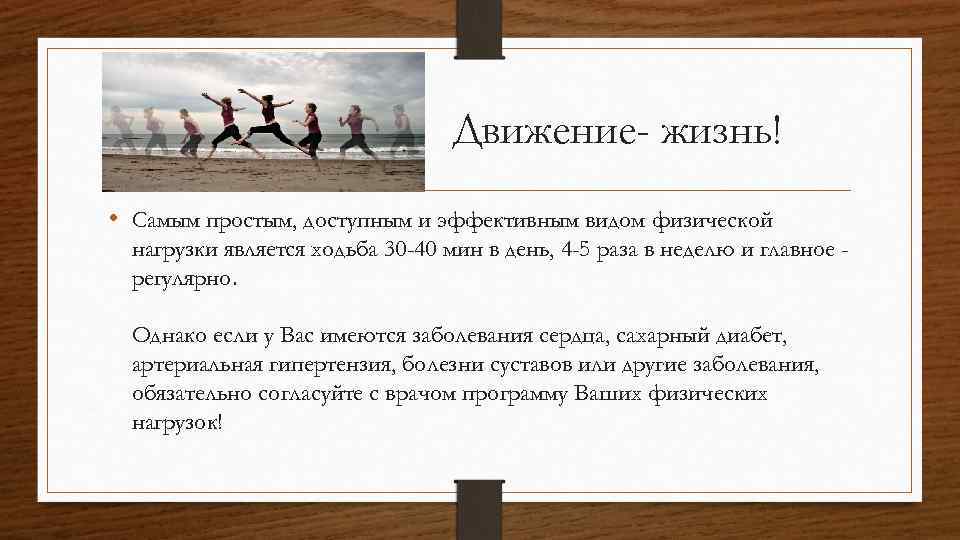 Движение- жизнь!

• Самым простым, доступным и эффективным видом физической нагрузки является ходьба 30-40 мин в день, 4-5 раза в неделю и главное - регулярно.

Однако если у Вас имеются заболевания сердца, сахарный диабет, артериальная гипертензия, болезни суставов или другие заболевания, обязательно согласуйте с врачом программу Ваших физических нагрузок!